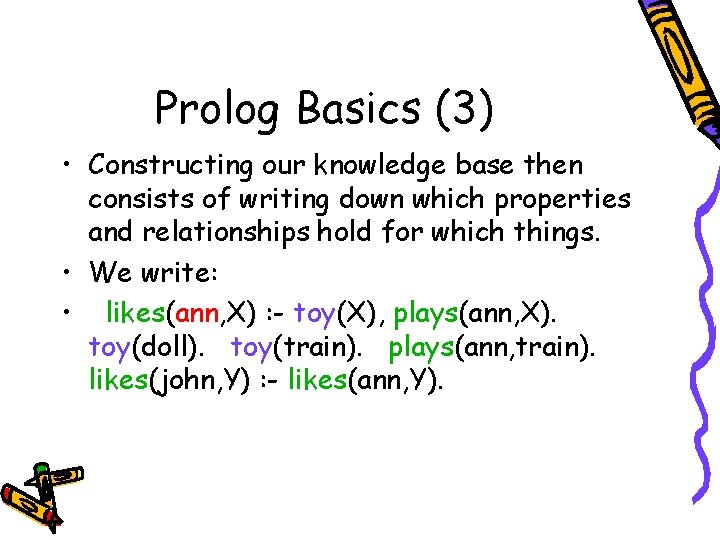 Prolog Basics (3)

• Constructing our knowledge base then consists of writing down which properties and relationships hold for which things.

• We write:

• likes(ann,X) :- toy(X), plays(ann,X).
toy(doll). toy(train). plays(ann,train).
likes(john,Y) :- likes(ann,Y).